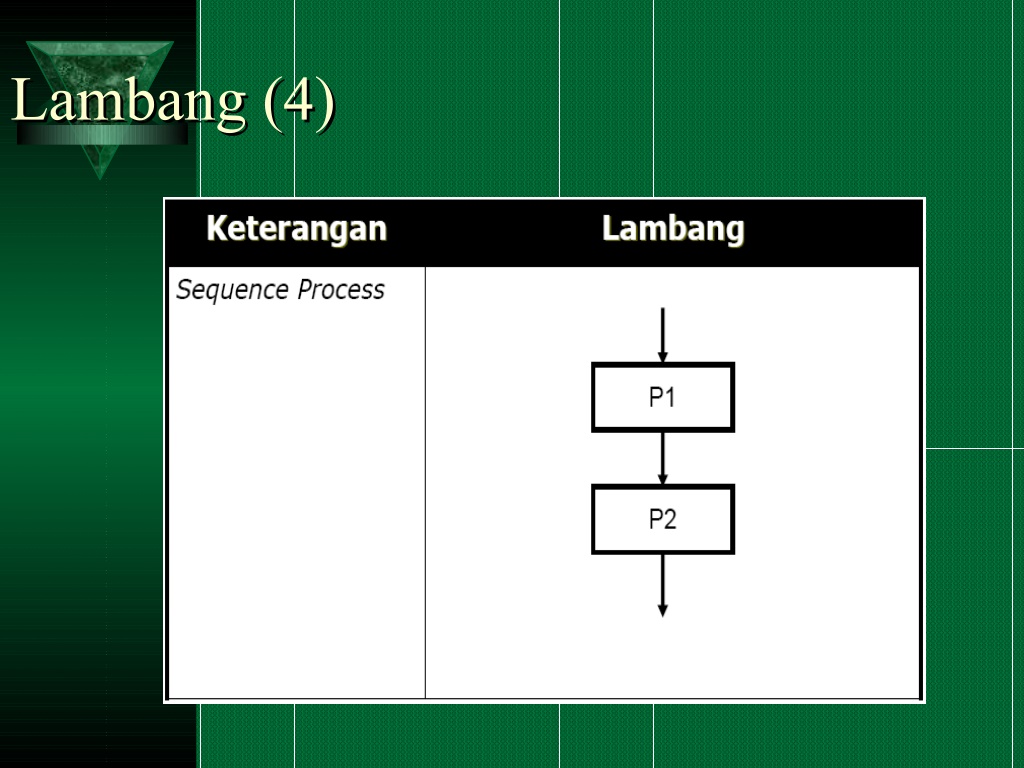 Lambang (4)

| Keterangan | Lambang |
|---|---|
| Sequence Process | P1 P2 |